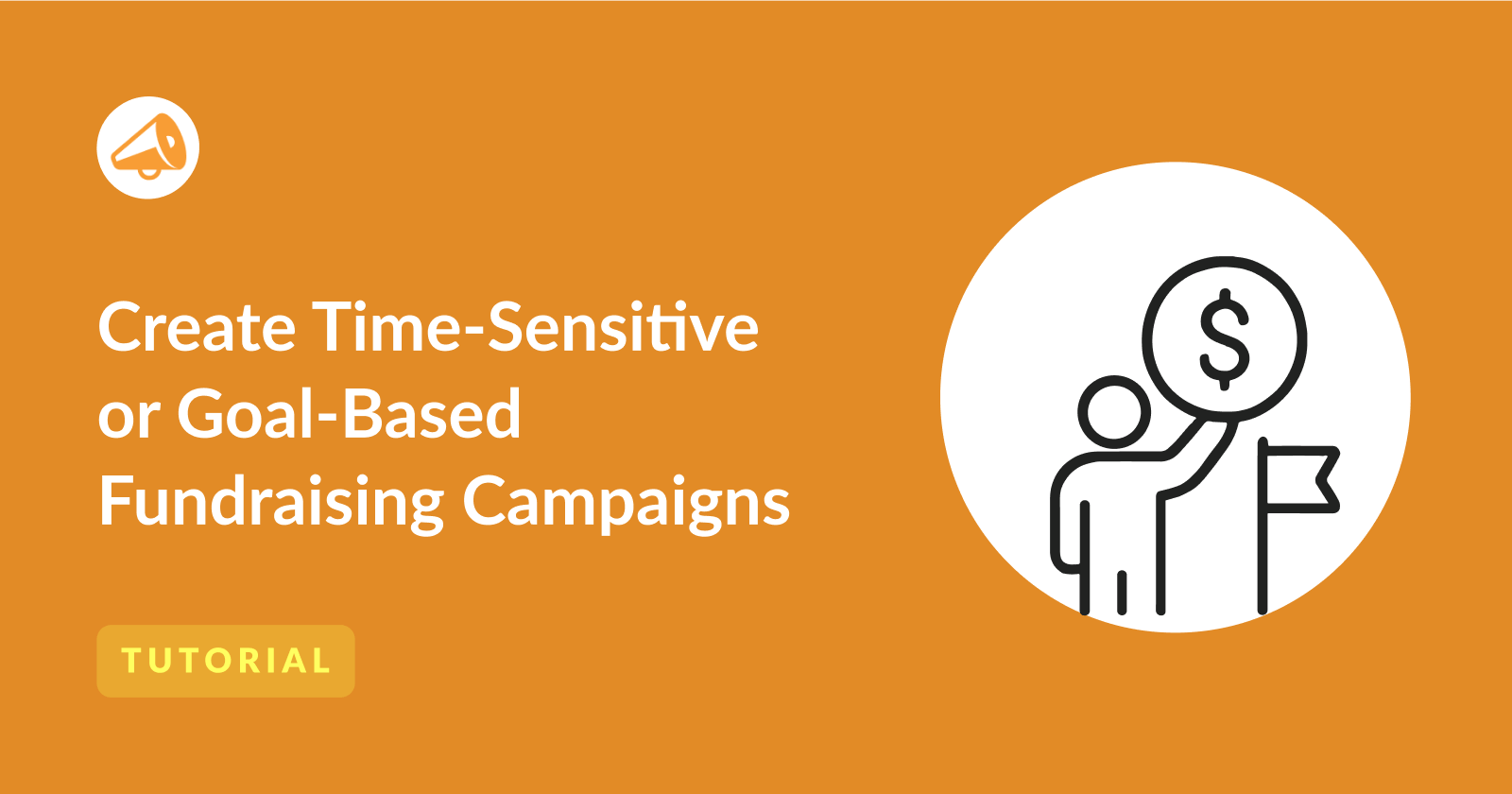 Create Time-Sensitive or Goal-Based Fundraising Campaigns

TUTORIAL

$